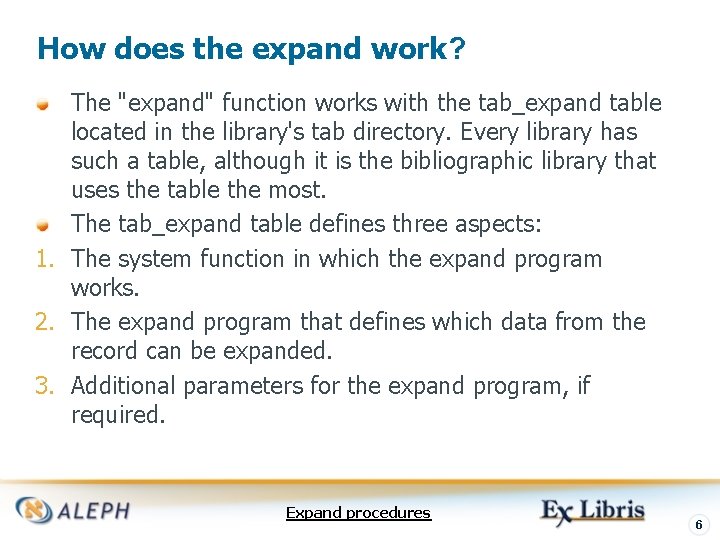 How does the expand work?

The "expand" function works with the tab_expand table located in the library's tab directory. Every library has such a table, although it is the bibliographic library that uses the table the most.

The tab_expand table defines three aspects:

1. The system function in which the expand program works.
2. The expand program that defines which data from the record can be expanded.
3. Additional parameters for the expand program, if required.

ALEPH

Expand procedures

Ex Libris

6